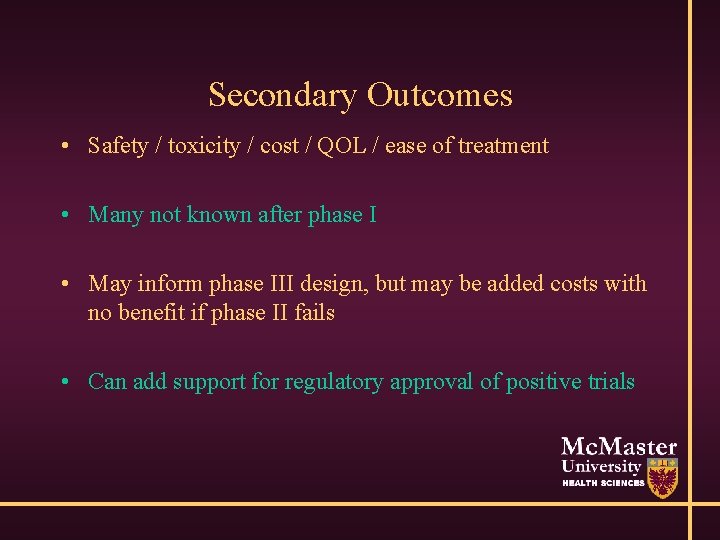 Secondary Outcomes

• Safety / toxicity / cost / QOL / ease of treatment

• Many not known after phase I

• May inform phase III design, but may be added costs with no benefit if phase II fails

• Can add support for regulatory approval of positive trials

McMaster
University
HEALTH SCIENCES